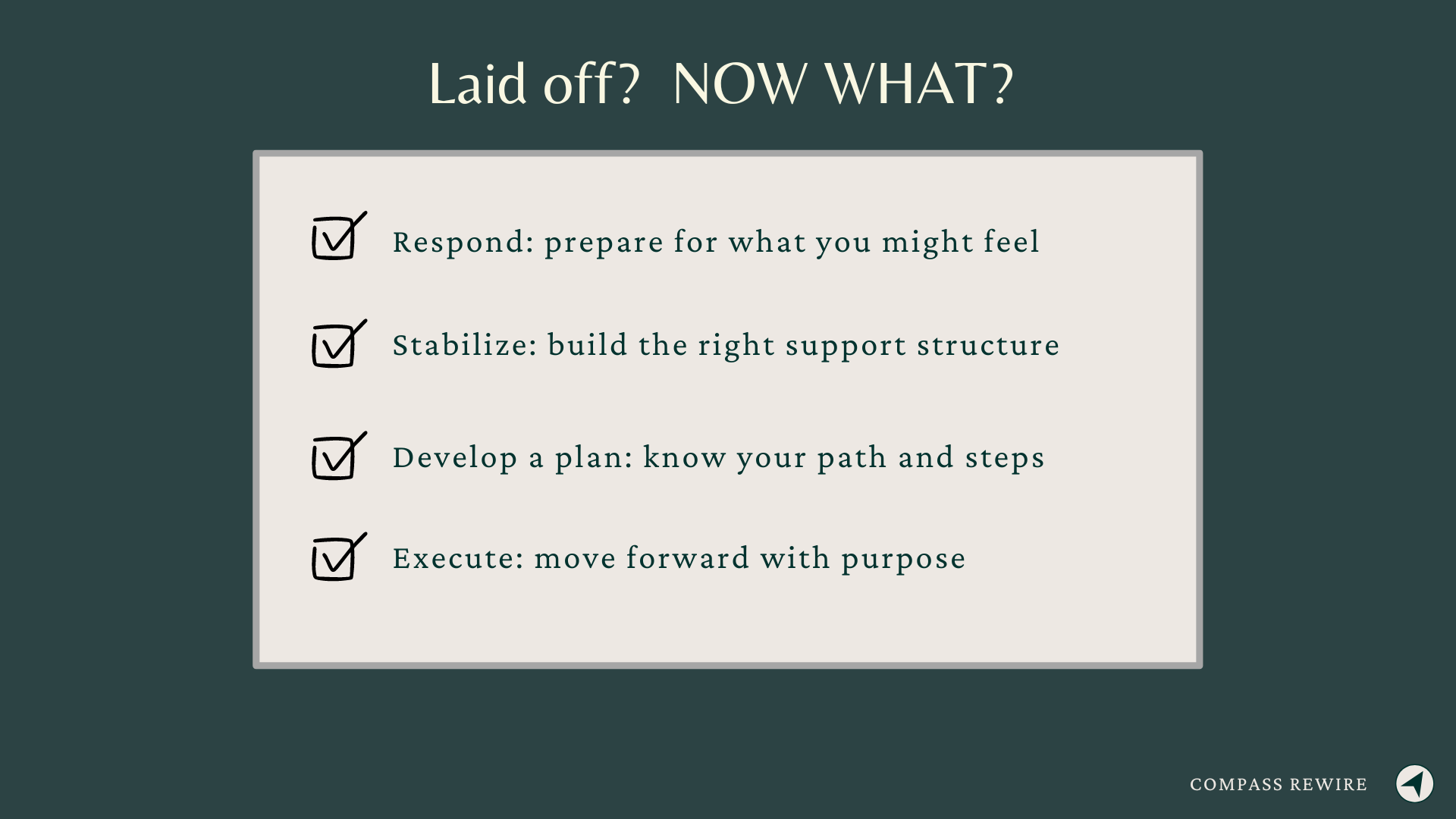 Laid off? NOW WHAT?

Respond: prepare for what you might feel

Stabilize: build the right support structure

Develop a plan: know your path and steps

Execute: move forward with purpose

COMPASS REWIRE